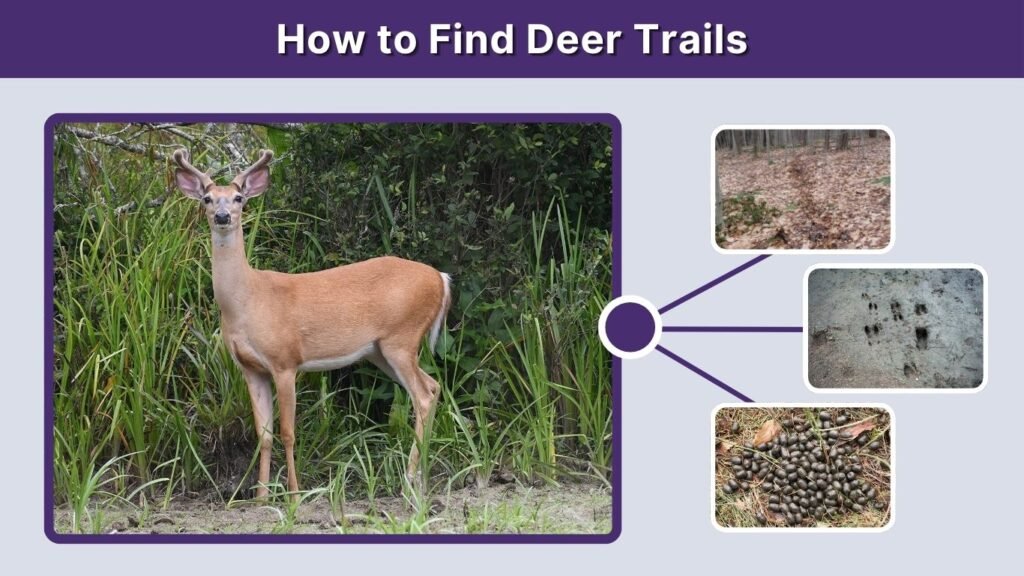 How to Find Deer Trails